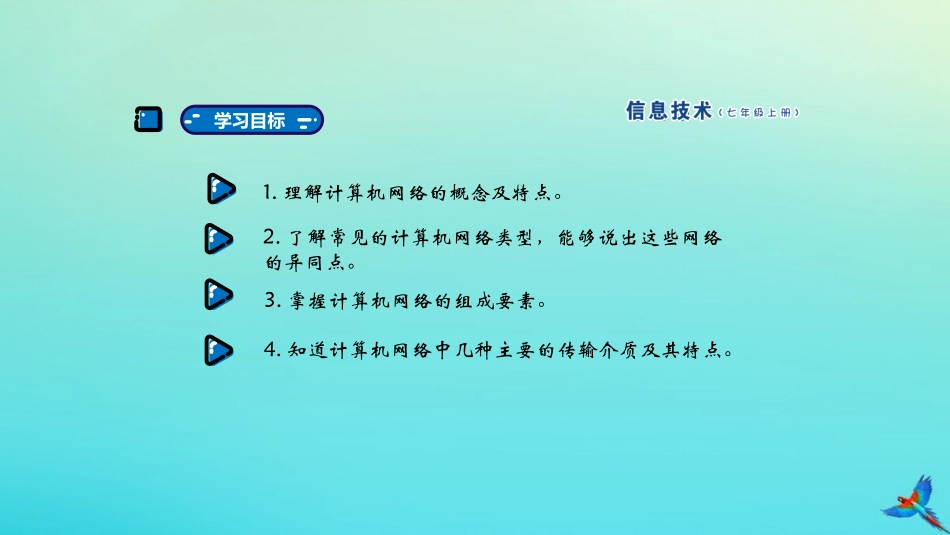 学习目标

信息技术（七年级上册）

1. 理解计算机网络的概念及特点。

2. 了解常见的计算机网络类型，能够说出这些网络的异同点。

3. 掌握计算机网络的组成要素。

4. 知道计算机网络中几种主要的传输介质及其特点。